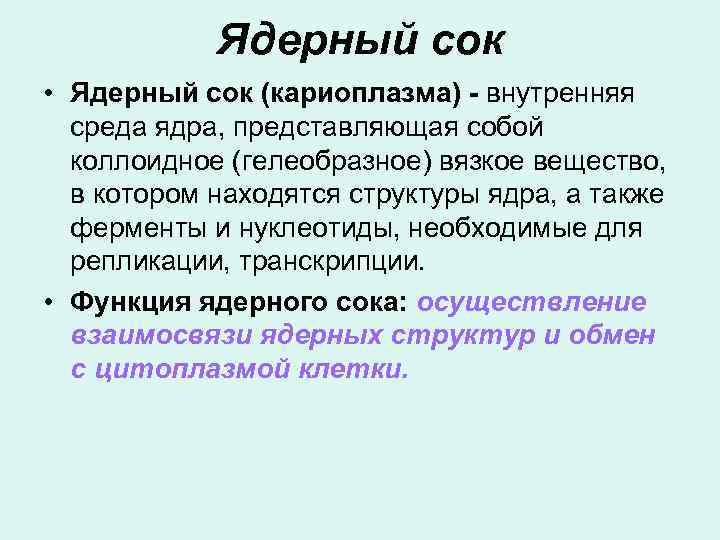 Ядерный сок

• Ядерный сок (кариоплазма) - внутренняя среда ядра, представляющая собой коллоидное (гелеобразное) вязкое вещество, в котором находятся структуры ядра, а также ферменты и нуклеотиды, необходимые для репликации, транскрипции.

• Функция ядерного сока: осуществление взаимосвязи ядерных структур и обмен с цитоплазмой клетки.